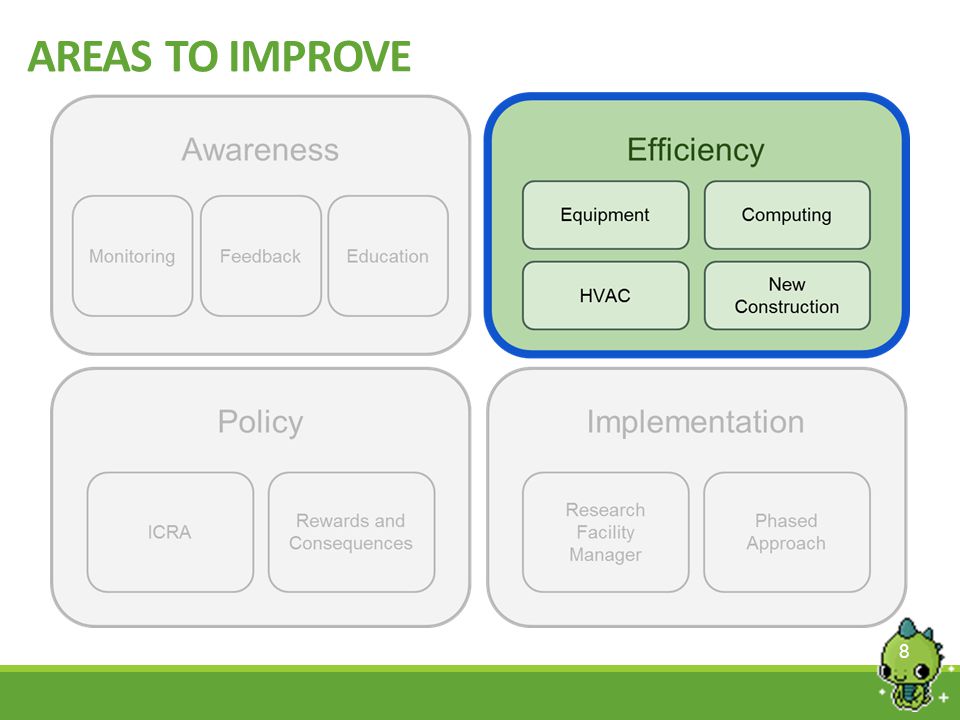 AREAS TO IMPROVE

Awareness

Monitoring

Feedback

Education

Efficiency

Equipment

Computing

HVAC

New Construction

Policy

ICRA

Rewards and Consequences

Implementation

Research Facility Manager

Phased Approach

8